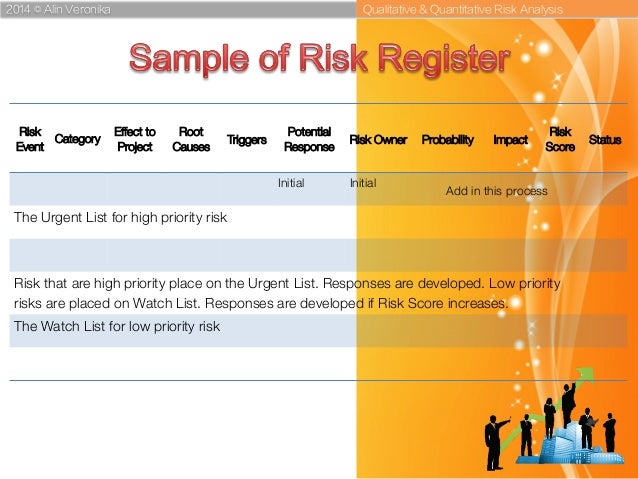 2014 © Alin Veronika

Qualitative & Quantitative Risk Analysis

Sample of Risk Register

| Risk Event | Category | Effect to Project | Root Causes | Triggers | Potential Response | Risk Owner | Probability | Impact | Risk Score | Status |
|---|---|---|---|---|---|---|---|---|---|---|
| | | | | | Initial | Initial | Add in this process | | | |
| The Urgent List for high priority risk | | | | | | | | | | |
| | | | | | | | | | | |
| Risk that are high priority place on the Urgent List. Responses are developed. Low priority risks are placed on Watch List. Responses are developed if Risk Score increases. | | | | | | | | | | |
| The Watch List for low priority risk | | | | | | | | | | |
| | | | | | | | | | | |